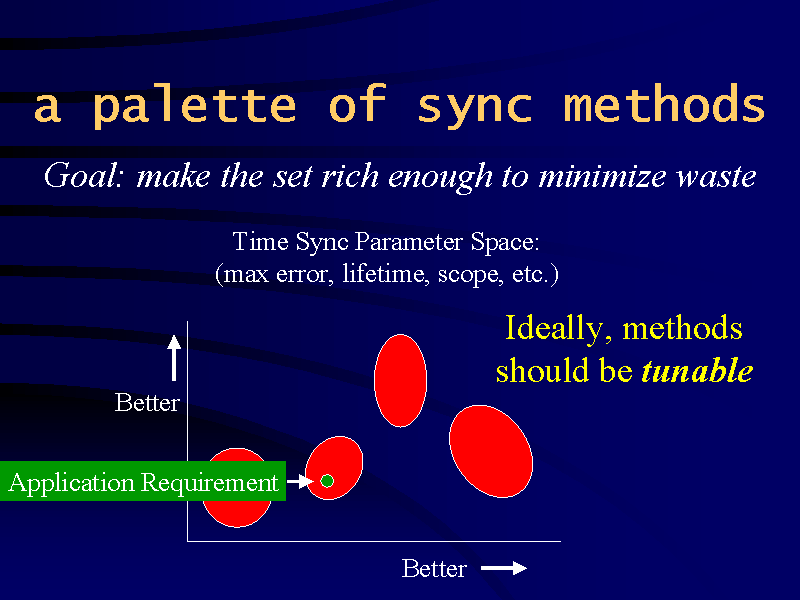 a palette of sync methods

Goal: make the set rich enough to minimize waste

Time Sync Parameter Space:
(max error, lifetime, scope, etc.)

Ideally, methods should be tunable

Better

Application Requirement

Better